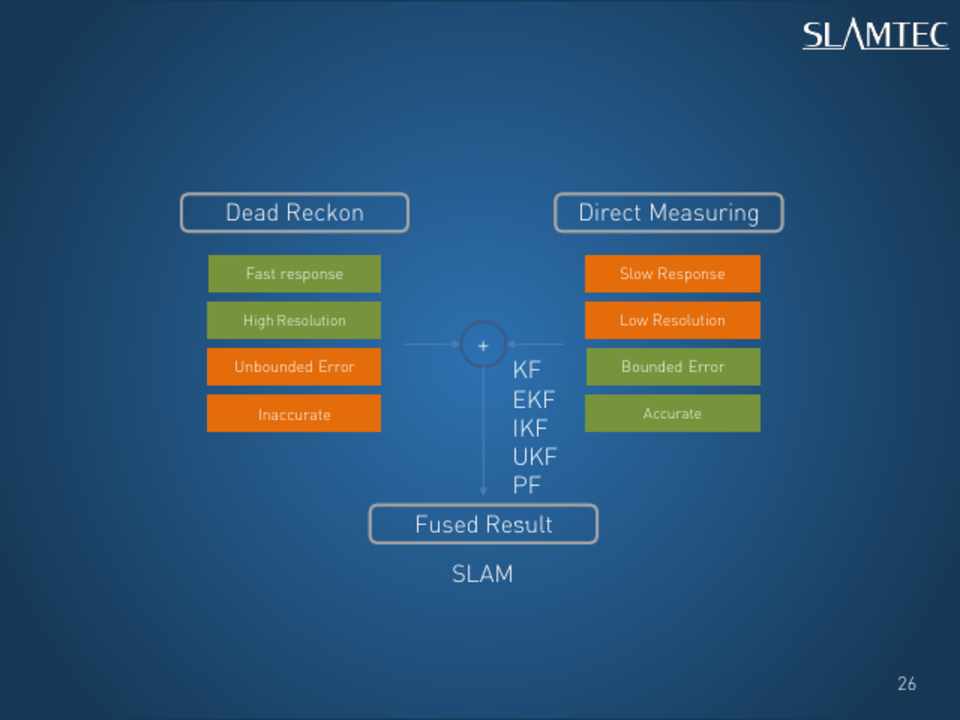 SLAMTEC

Dead Reckon

Fast response

High Resolution

Unbounded Error

Inaccurate

Direct Measuring

Slow Response

Low Resolution

Bounded Error

Accurate

+

KF
EKF
IKF
UKF
PF

Fused Result

SLAM

26